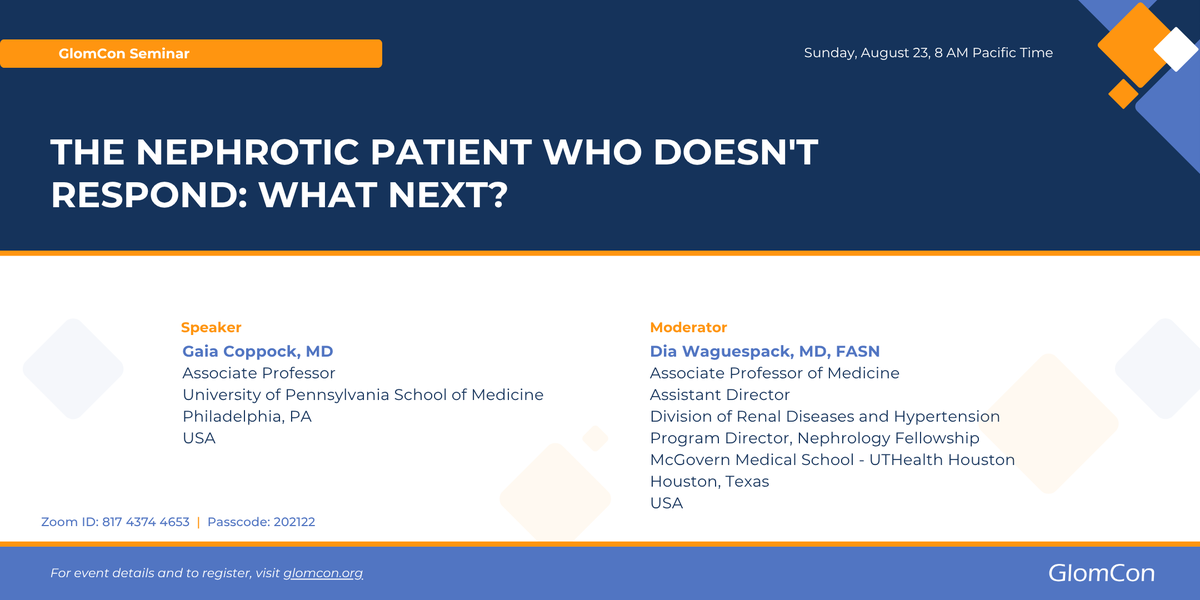 GlomCon Seminar

Sunday, August 23, 8 AM Pacific Time

THE NEPHROTIC PATIENT WHO DOESN'T RESPOND: WHAT NEXT?

Speaker
Gaia Coppock, MD
Associate Professor
University of Pennsylvania School of Medicine
Philadelphia, PA
USA

Moderator
Dia Waguespack, MD, FASN
Associate Professor of Medicine
Assistant Director
Division of Renal Diseases and Hypertension
Program Director, Nephrology Fellowship
McGovern Medical School - UTHealth Houston
Houston, Texas
USA

Zoom ID: 817 4374 4653 | Passcode: 202122

For event details and to register, visit glomcon.org

GlomCon